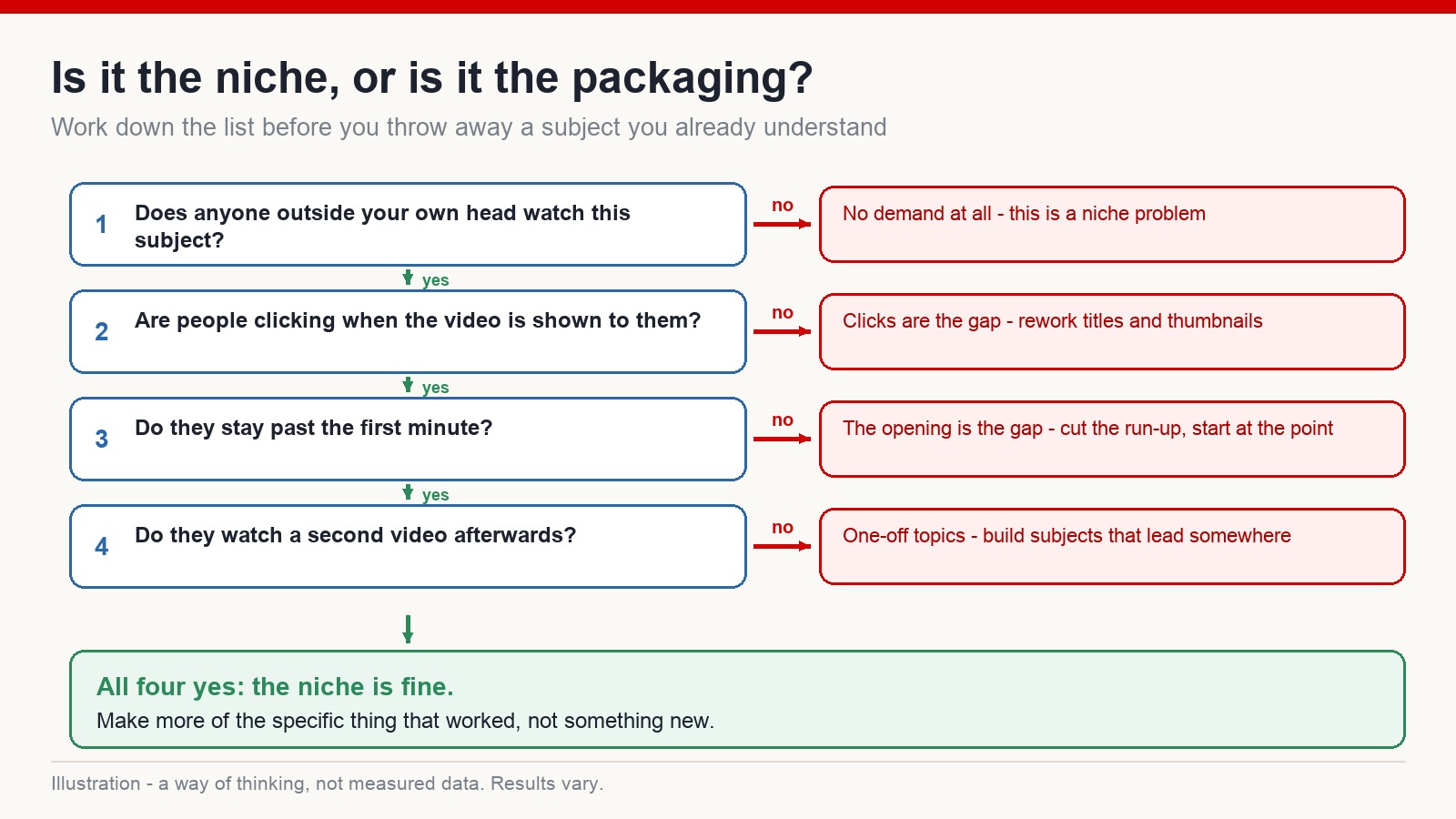 Is it the niche, or is it the packaging?

Work down the list before you throw away a subject you already understand

1 Does anyone outside your own head watch this subject?

no

No demand at all - this is a niche problem

yes

2 Are people clicking when the video is shown to them?

no

Clicks are the gap - rework titles and thumbnails

yes

3 Do they stay past the first minute?

no

The opening is the gap - cut the run-up, start at the point

yes

4 Do they watch a second video afterwards?

no

One-off topics - build subjects that lead somewhere

All four yes: the niche is fine.

Make more of the specific thing that worked, not something new.

Illustration - a way of thinking, not measured data. Results vary.